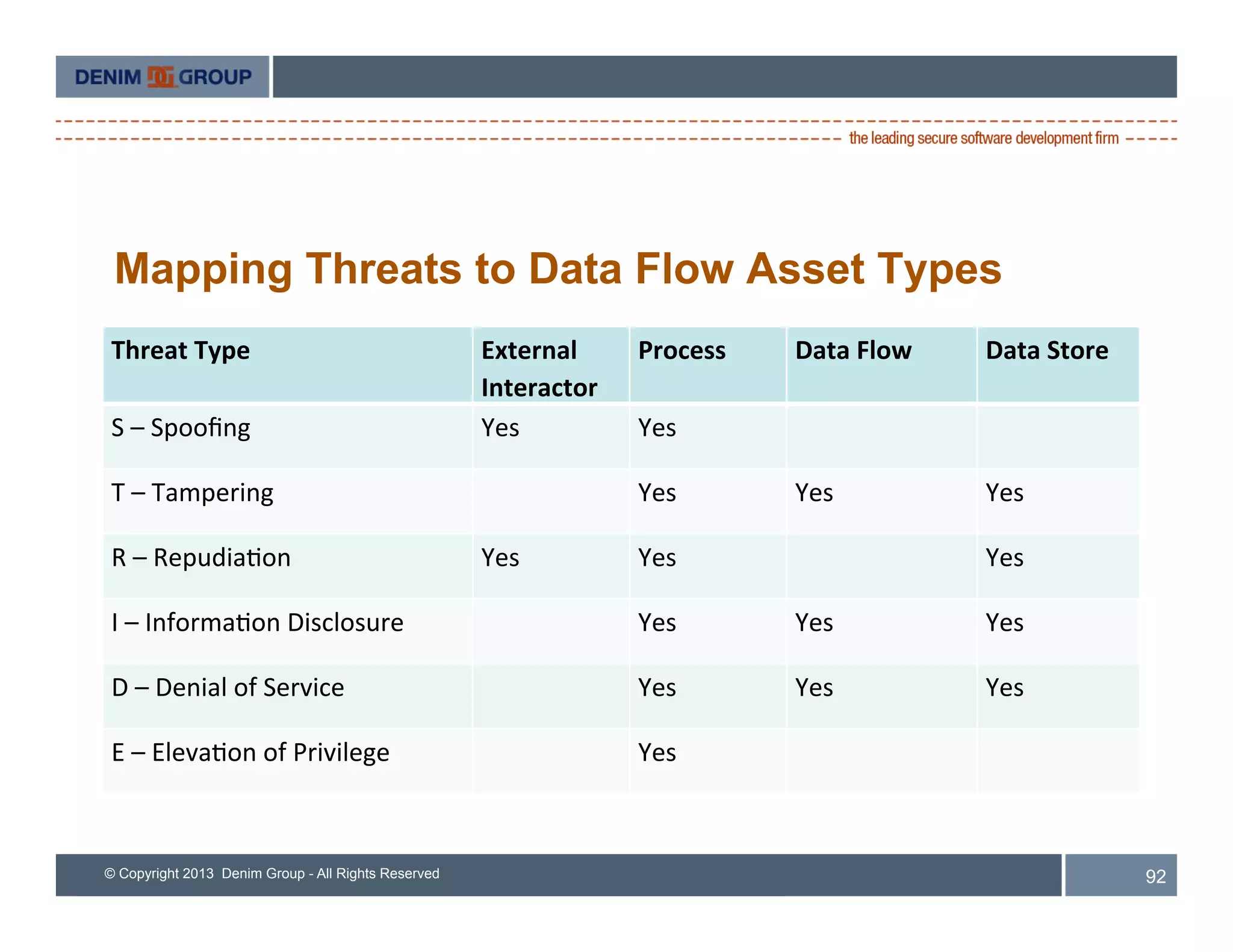 DENIM DG GROUP

the leading secure software development firm

Mapping Threats to Data Flow Asset Types

| Threat Type | External Interactor | Process | Data Flow | Data Store |
|---|---|---|---|---|
| S – Spoofing | Yes | Yes | | |
| T – Tampering | | Yes | Yes | Yes |
| R – Repudiation | Yes | Yes | | Yes |
| I – Information Disclosure | | Yes | Yes | Yes |
| D – Denial of Service | | Yes | Yes | Yes |
| E – Elevation of Privilege | | Yes | | |

© Copyright 2013 Denim Group - All Rights Reserved

92